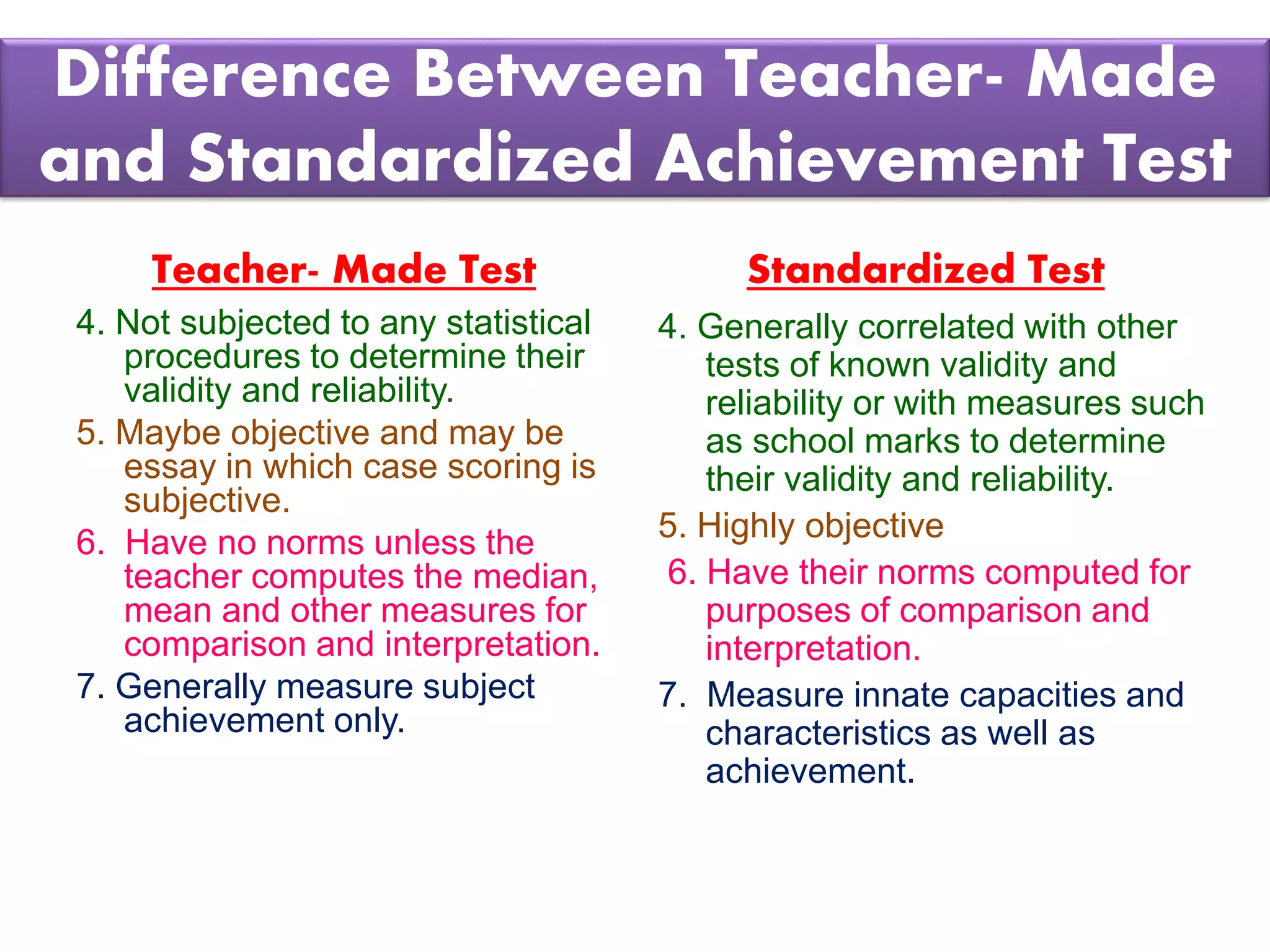 Difference Between Teacher- Made and Standardized Achievement Test

Teacher- Made Test

4. Not subjected to any statistical procedures to determine their validity and reliability.

5. Maybe objective and may be essay in which case scoring is subjective.

6. Have no norms unless the teacher computes the median, mean and other measures for comparison and interpretation.

7. Generally measure subject achievement only.

Standardized Test

4. Generally correlated with other tests of known validity and reliability or with measures such as school marks to determine their validity and reliability.

5. Highly objective

6. Have their norms computed for purposes of comparison and interpretation.

7. Measure innate capacities and characteristics as well as achievement.